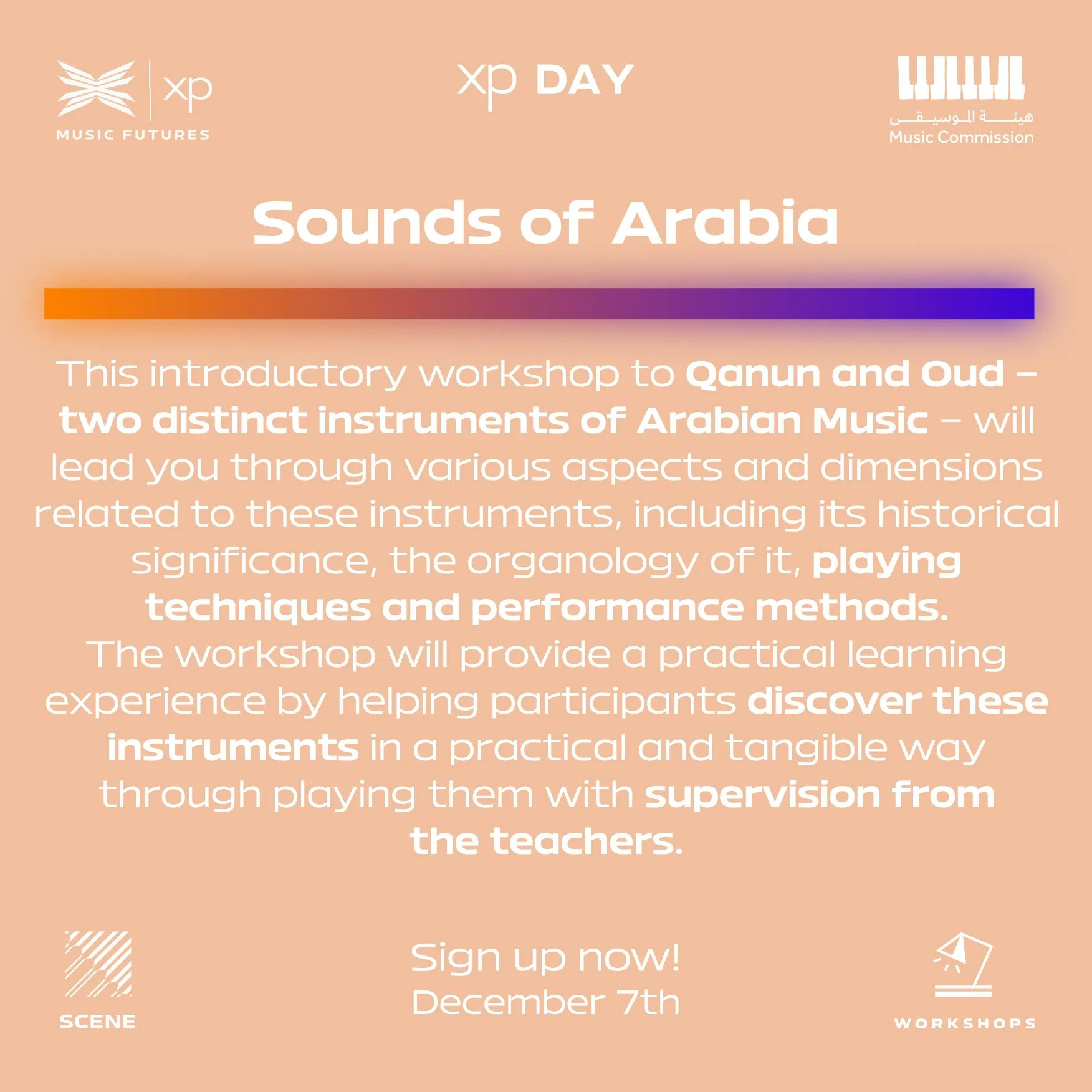 xp
MUSIC FUTURES

xp DAY

هيئة الموسيقى
Music Commission

Sounds of Arabia

This introductory workshop to Qanun and Oud – two distinct instruments of Arabian Music – will lead you through various aspects and dimensions related to these instruments, including its historical significance, the organology of it, playing techniques and performance methods.
The workshop will provide a practical learning experience by helping participants discover these instruments in a practical and tangible way through playing them with supervision from the teachers.

SCENE

Sign up now!
December 7th

WORKSHOPS